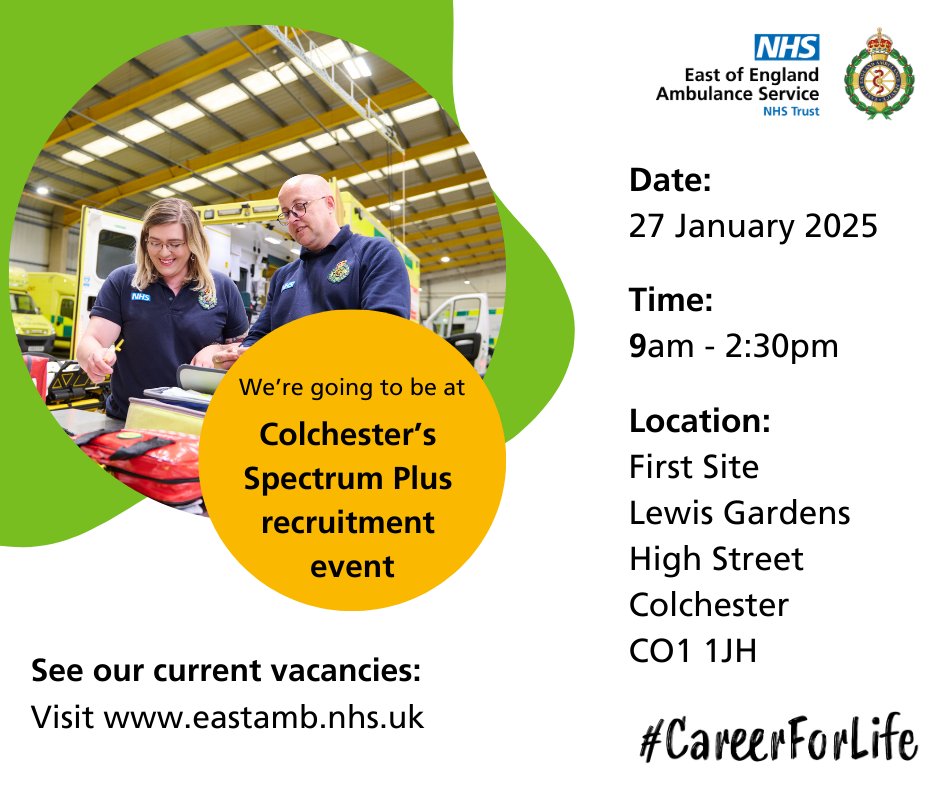 NHS
East of England Ambulance Service
NHS Trust

We're going to be at
Colchester's Spectrum Plus recruitment event

Date:
27 January 2025

Time:
9am - 2:30pm

Location:
First Site
Lewis Gardens
High Street
Colchester
CO1 1JH

See our current vacancies:
Visit www.eastamb.nhs.uk

#CareerForLife